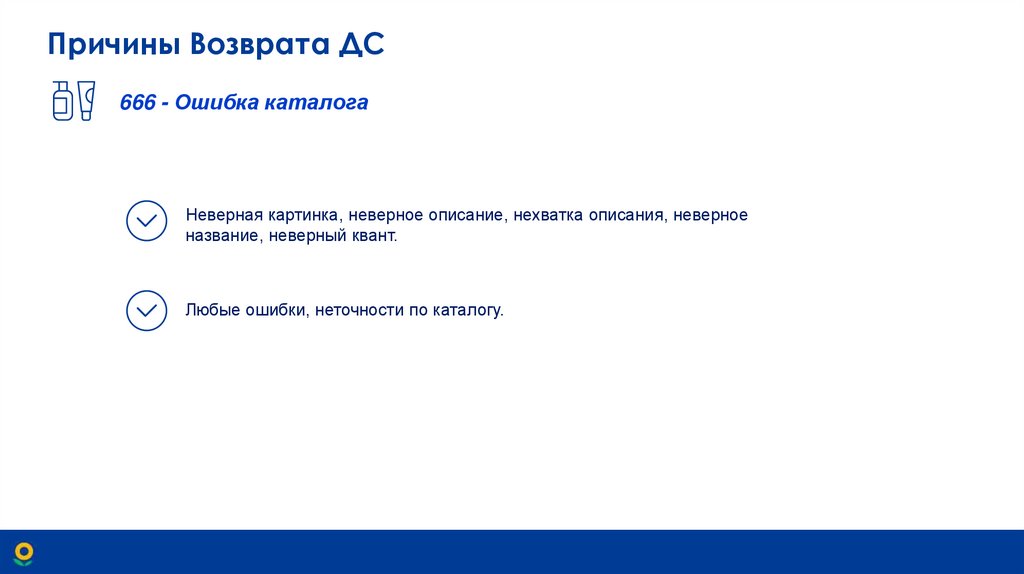 Причины Возврата ДС

666 - Ошибка каталога

Неверная картинка, неверное описание, нехватка описания, неверное название, неверный квант.

Любые ошибки, неточности по каталогу.